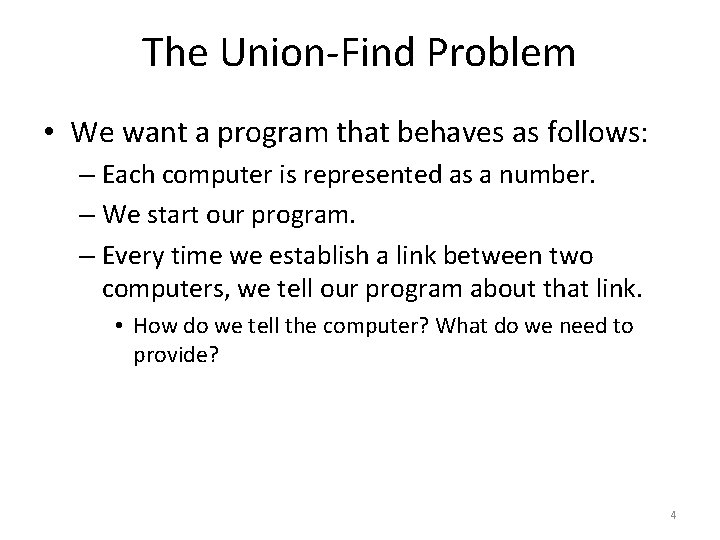 The Union-Find Problem

• We want a program that behaves as follows:
– Each computer is represented as a number.
– We start our program.
– Every time we establish a link between two computers, we tell our program about that link.
• How do we tell the computer? What do we need to provide?

4